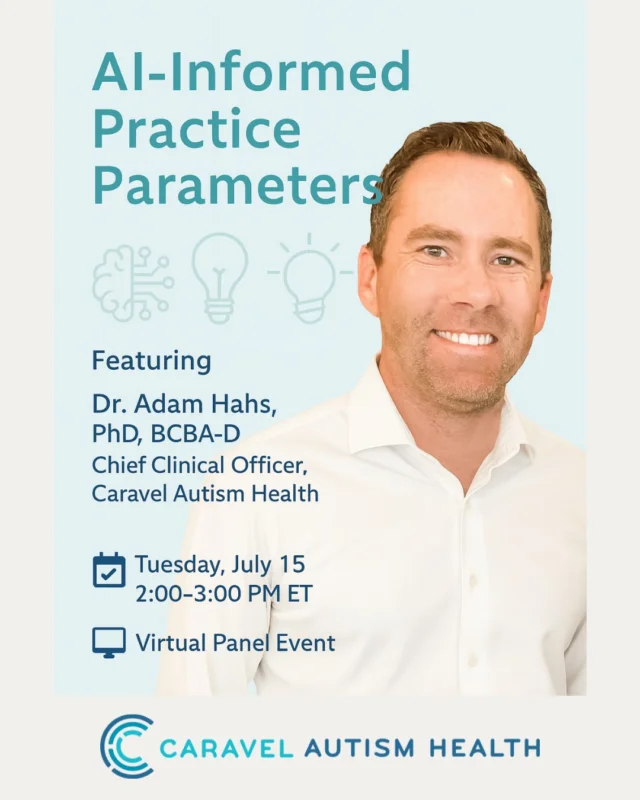 AI-Informed Practice Parameters

Featuring

Dr. Adam Hahs, PhD, BCBA-D
Chief Clinical Officer, Caravel Autism Health

Tuesday, July 15
2:00–3:00 PM ET

Virtual Panel Event

CARAVEL AUTISM HEALTH